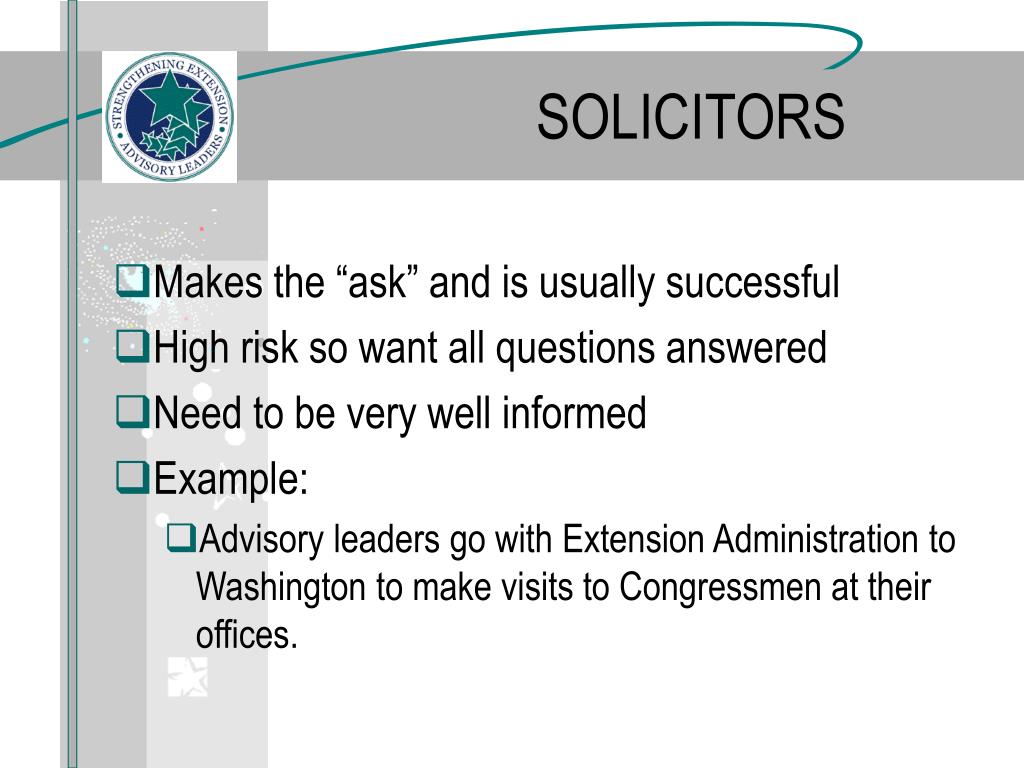 STRENGTHENING EXTENSION ADVISORY LEADERS

SOLICITORS

❑Makes the “ask” and is usually successful

❑High risk so want all questions answered

❑Need to be very well informed

❑Example:

❑Advisory leaders go with Extension Administration to Washington to make visits to Congressmen at their offices.